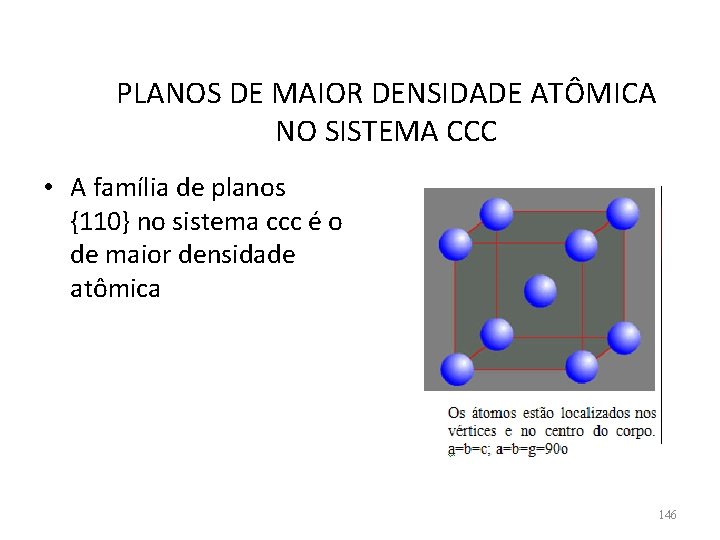 PLANOS DE MAIOR DENSIDADE ATÔMICA NO SISTEMA CCC

• A família de planos {110} no sistema ccc é o de maior densidade atômica

Os átomos estão localizados nos vértices e no centro do corpo. a=b=c; a=b=g=90o

146